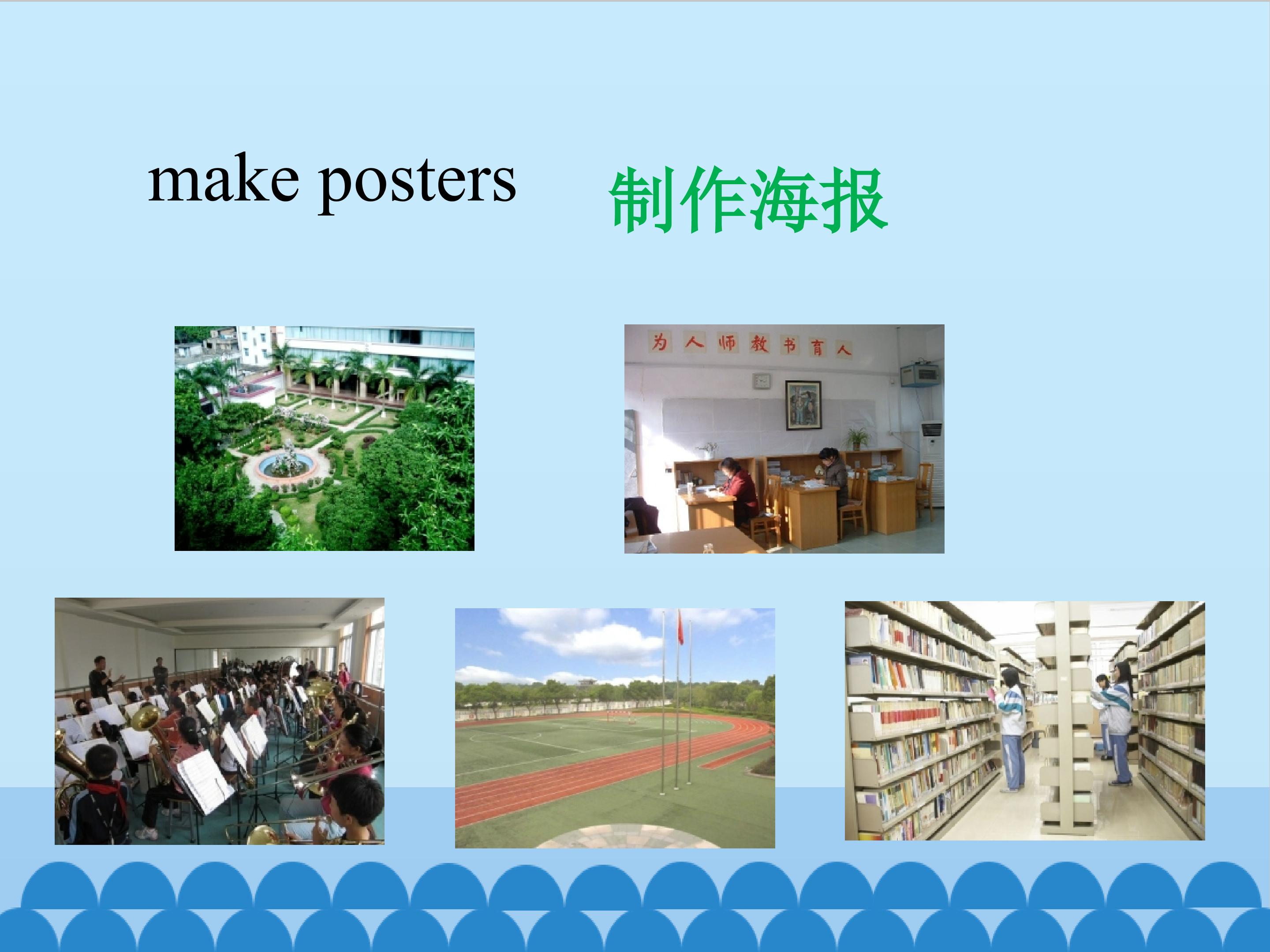 make posters 制作海报

为人师教书育人